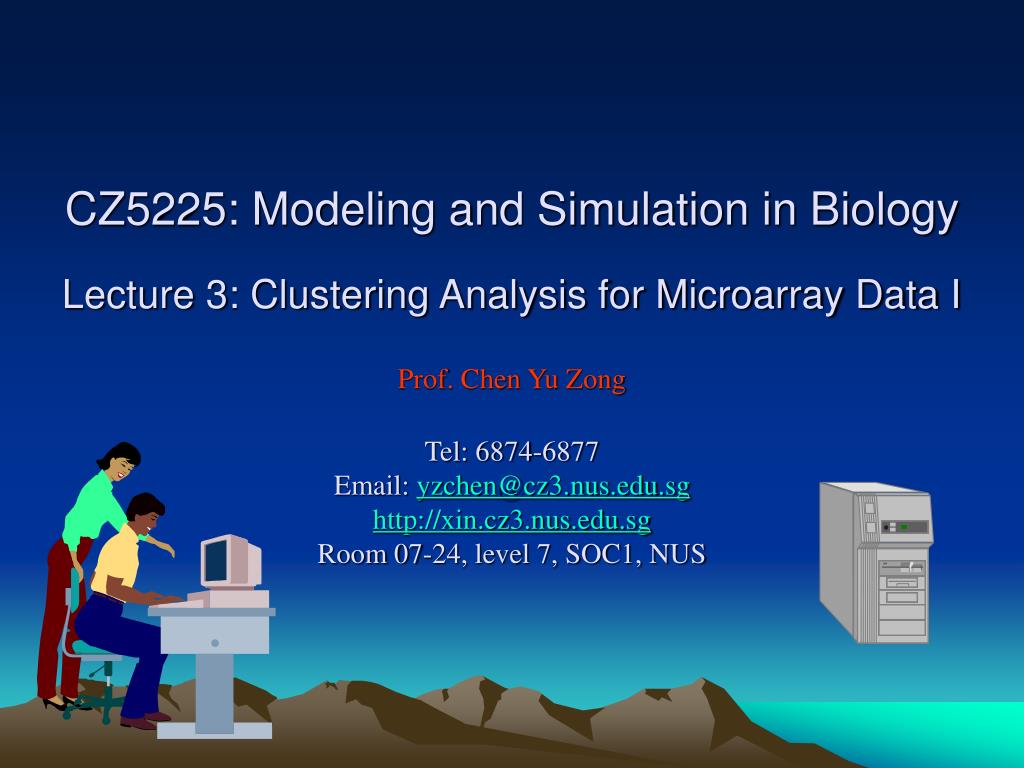 CZ5225: Modeling and Simulation in Biology

Lecture 3: Clustering Analysis for Microarray Data I

Prof. Chen Yu Zong

Tel: 6874-6877
Email: yzchen@cz3.nus.edu.sg
http://xin.cz3.nus.edu.sg
Room 07-24, level 7, SOC1, NUS